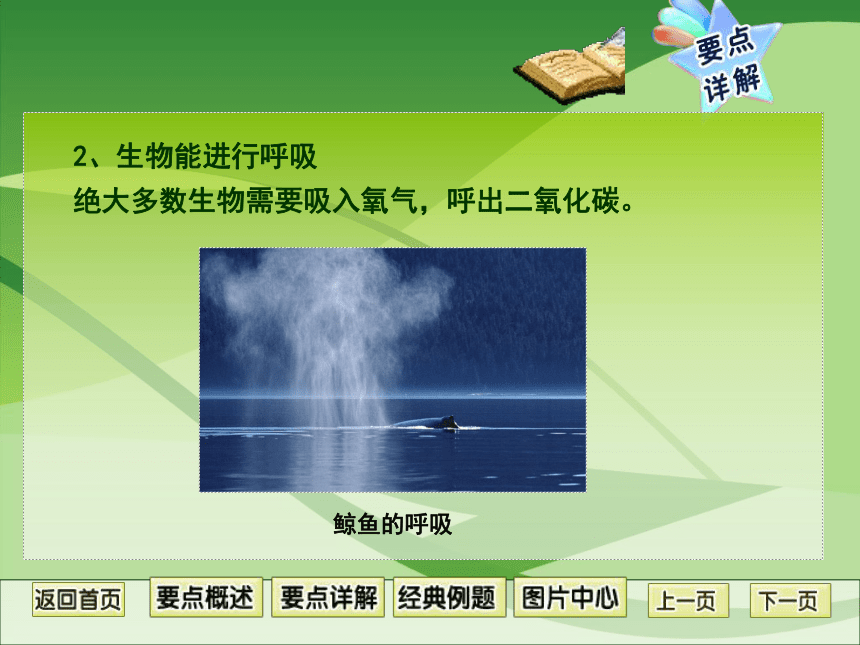 要点详解

2、生物能进行呼吸
绝大多数生物需要吸入氧气，呼出二氧化碳。

鲸鱼的呼吸

返回首页 要点概述 要点详解 经典例题 图片中心 上一页 下一页